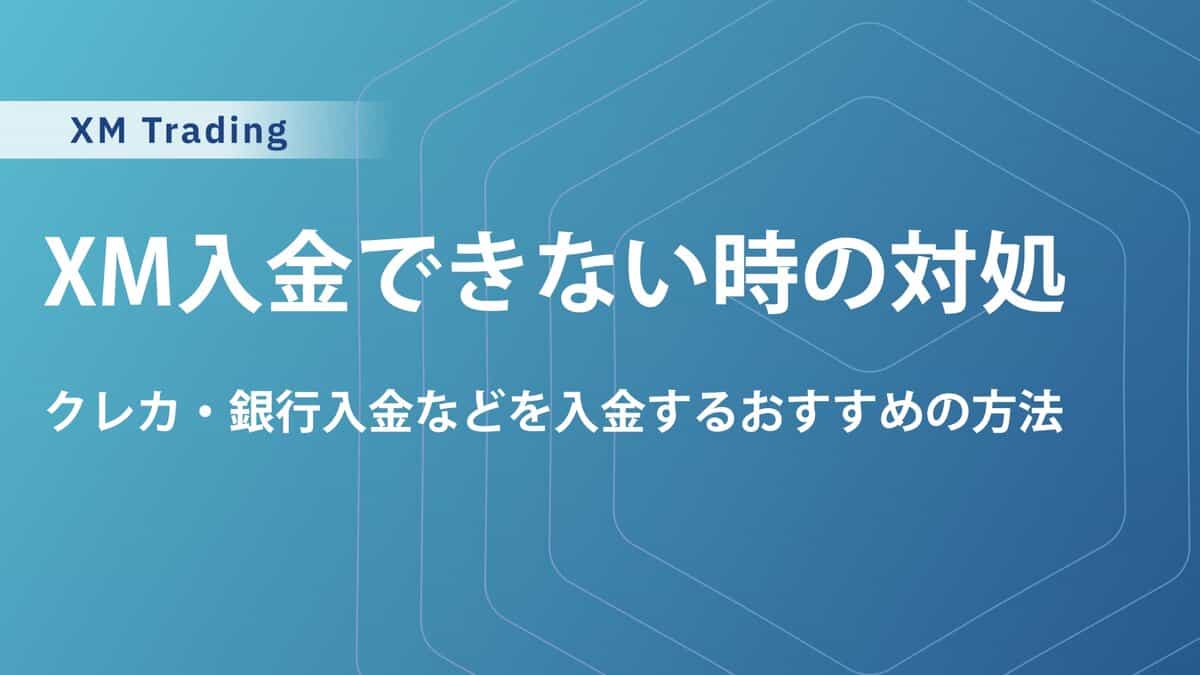 XM Trading

XM入金できない時の対処

クレカ・銀行入金などを入金するおすすめの方法